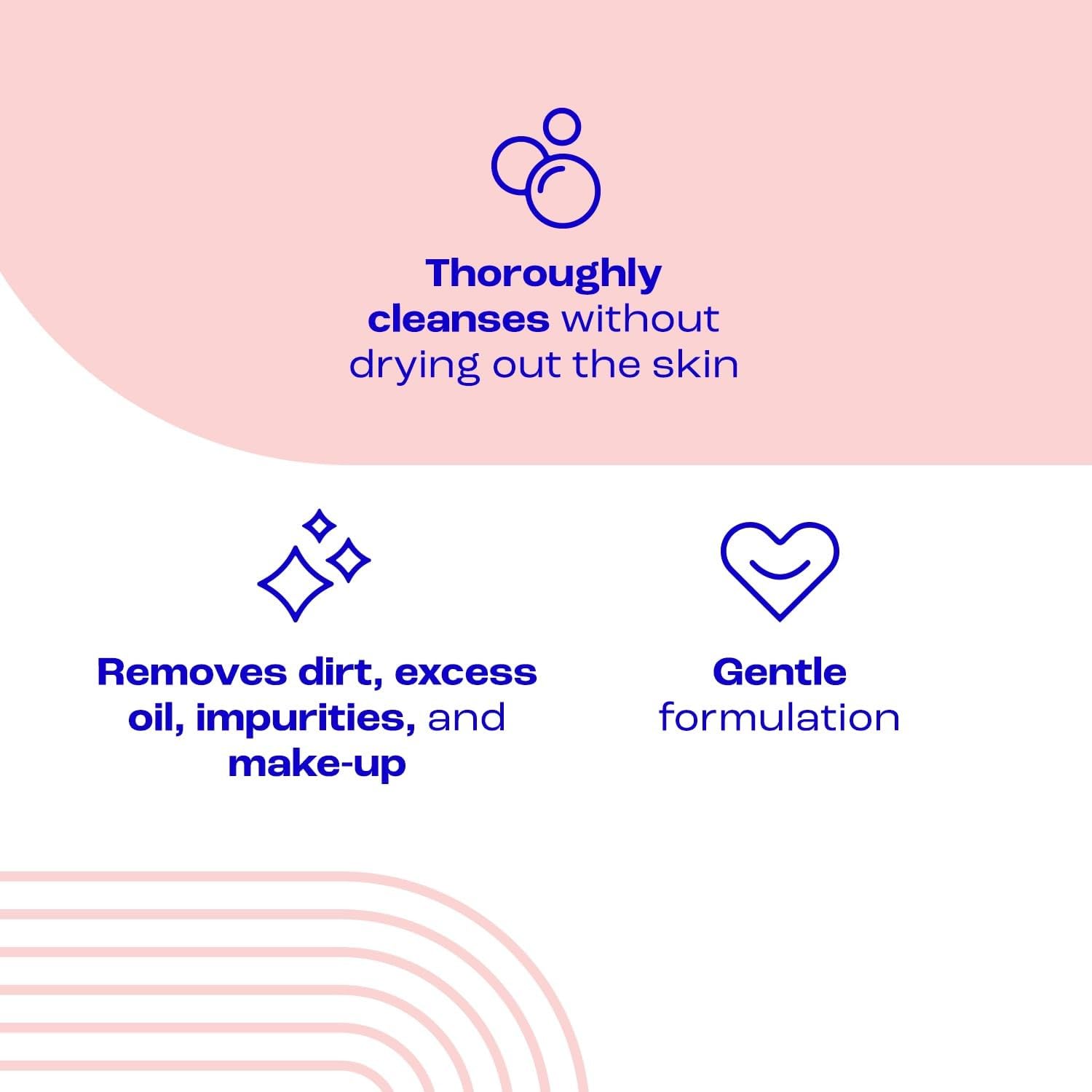 Thoroughly cleanses without drying out the skin

Removes dirt, excess oil, impurities, and make-up

Gentle formulation